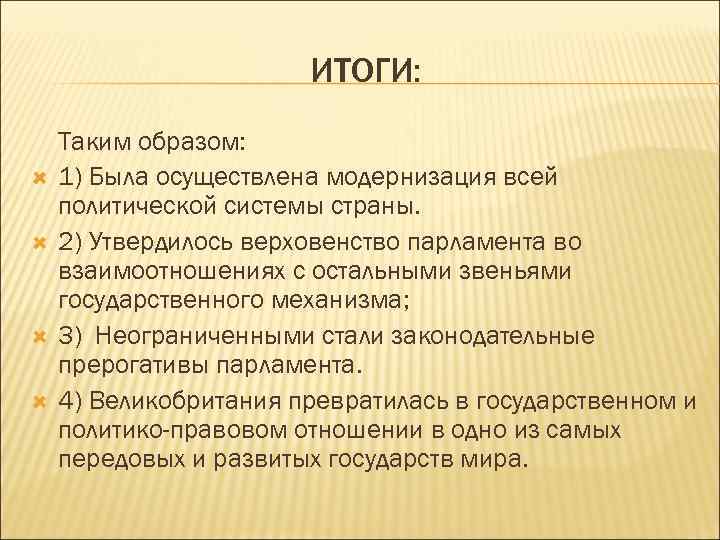 ИТОГИ:

Таким образом:

1) Была осуществлена модернизация всей политической системы страны.

2) Утвердилось верховенство парламента во взаимоотношениях с остальными звеньями государственного механизма;

3) Неограниченными стали законодательные прерогативы парламента.

4) Великобритания превратилась в государственном и политико-правовом отношении в одно из самых передовых и развитых государств мира.